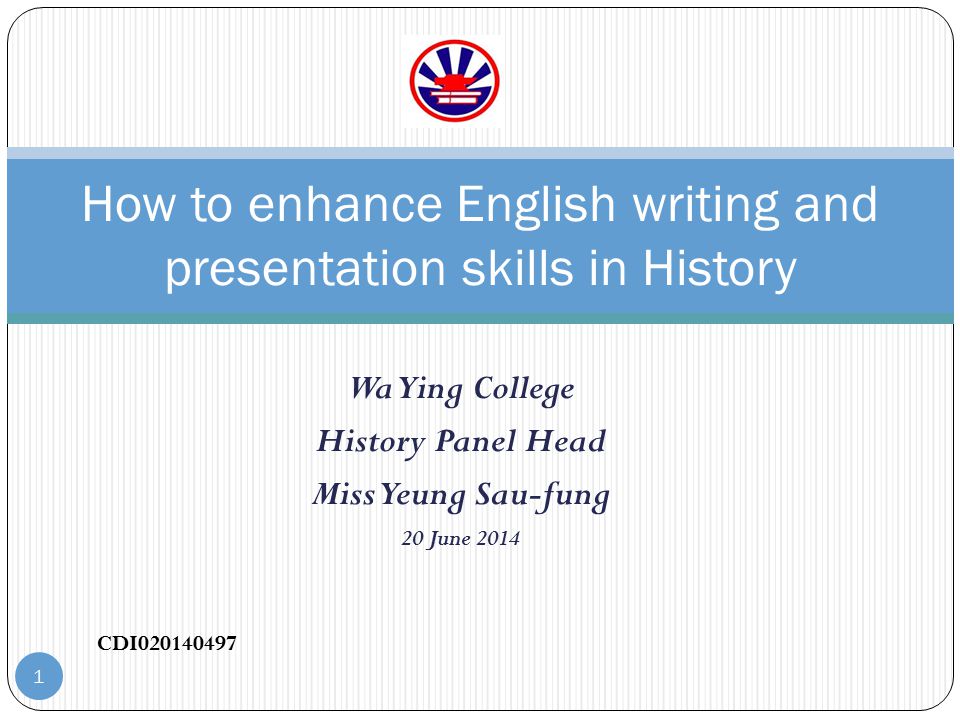 How to enhance English writing and presentation skills in History

Wa Ying College
History Panel Head
Miss Yeung Sau-fung
20 June 2014

CDI020140497

1